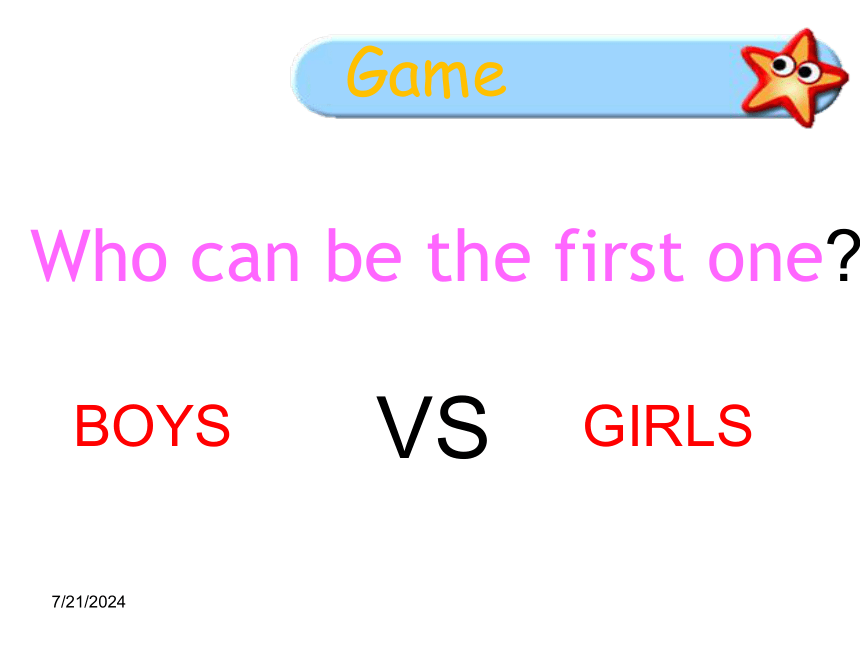 Game

Who can be the first one?

BOYS VS GIRLS

7/21/2024